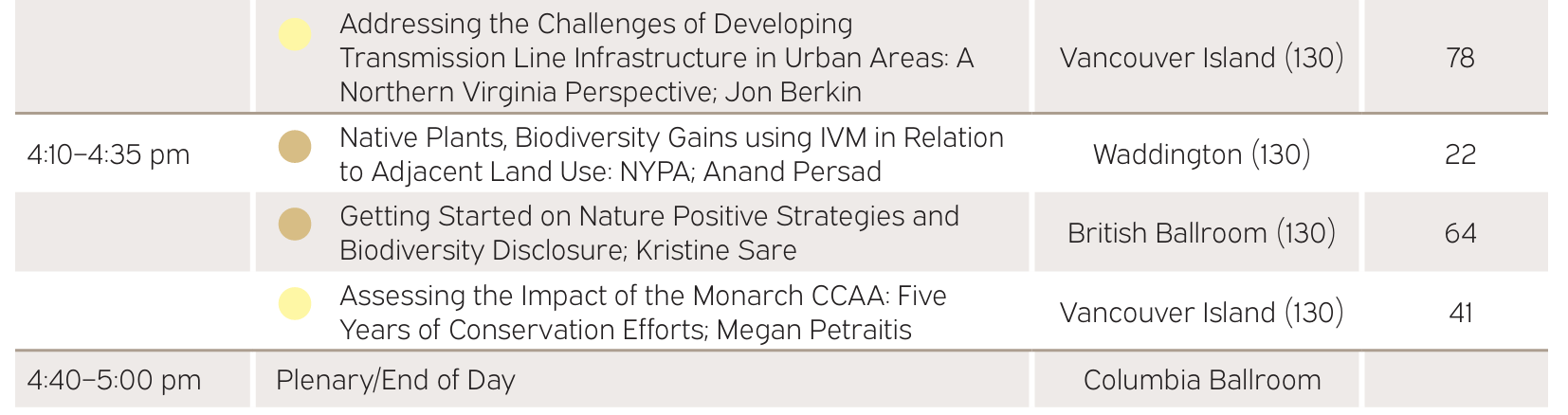 | | | | |
|---|---|---|---|
| | Addressing the Challenges of Developing Transmission Line Infrastructure in Urban Areas: A Northern Virginia Perspective; Jon Berkin | Vancouver Island (130) | 78 |
| 4:10–4:35 pm | Native Plants, Biodiversity Gains using IVM in Relation to Adjacent Land Use: NYPA; Anand Persad | Waddington (130) | 22 |
| | Getting Started on Nature Positive Strategies and Biodiversity Disclosure; Kristine Sare | British Ballroom (130) | 64 |
| | Assessing the Impact of the Monarch CCAA: Five Years of Conservation Efforts; Megan Petraitis | Vancouver Island (130) | 41 |
| 4:40–5:00 pm | Plenary/End of Day | Columbia Ballroom | |